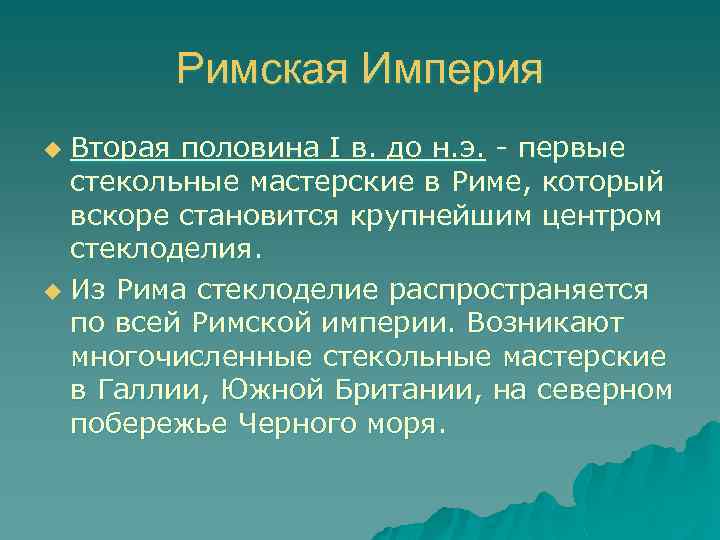 Римская Империя

Вторая половина I в. до н.э. - первые стекольные мастерские в Риме, который вскоре становится крупнейшим центром стеклоделия.

Из Рима стеклоделие распространяется по всей Римской империи. Возникают многочисленные стекольные мастерские в Галлии, Южной Британии, на северном побережье Черного моря.